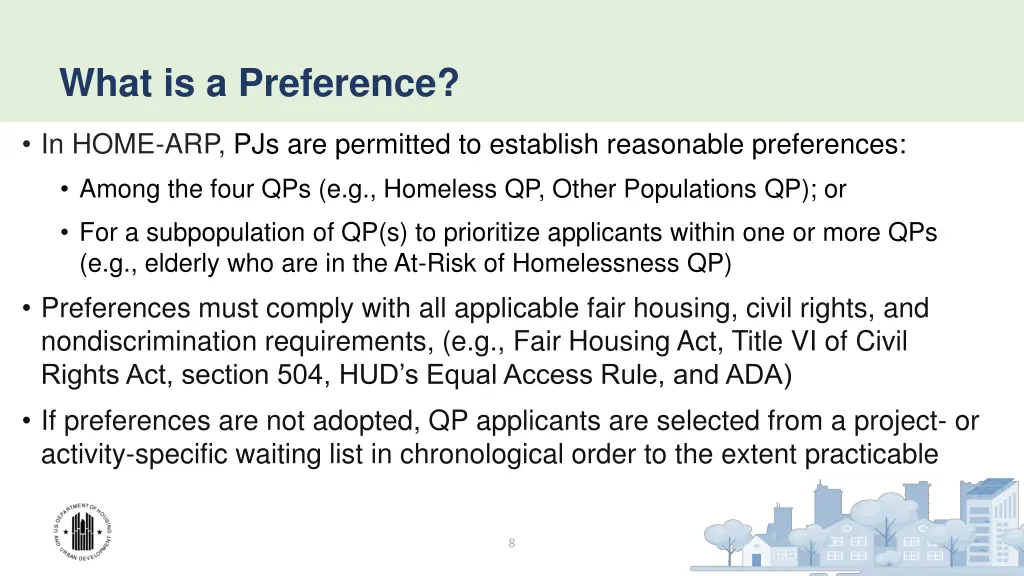 What is a Preference?

• In HOME-ARP, PJs are permitted to establish reasonable preferences:

• Among the four QPs (e.g., Homeless QP, Other Populations QP); or

• For a subpopulation of QP(s) to prioritize applicants within one or more QPs (e.g., elderly who are in the At-Risk of Homelessness QP)

• Preferences must comply with all applicable fair housing, civil rights, and nondiscrimination requirements, (e.g., Fair Housing Act, Title VI of Civil Rights Act, section 504, HUD's Equal Access Rule, and ADA)

• If preferences are not adopted, QP applicants are selected from a project- or activity-specific waiting list in chronological order to the extent practicable

U.S. DEPARTMENT OF HOUSING AND URBAN DEVELOPMENT

8